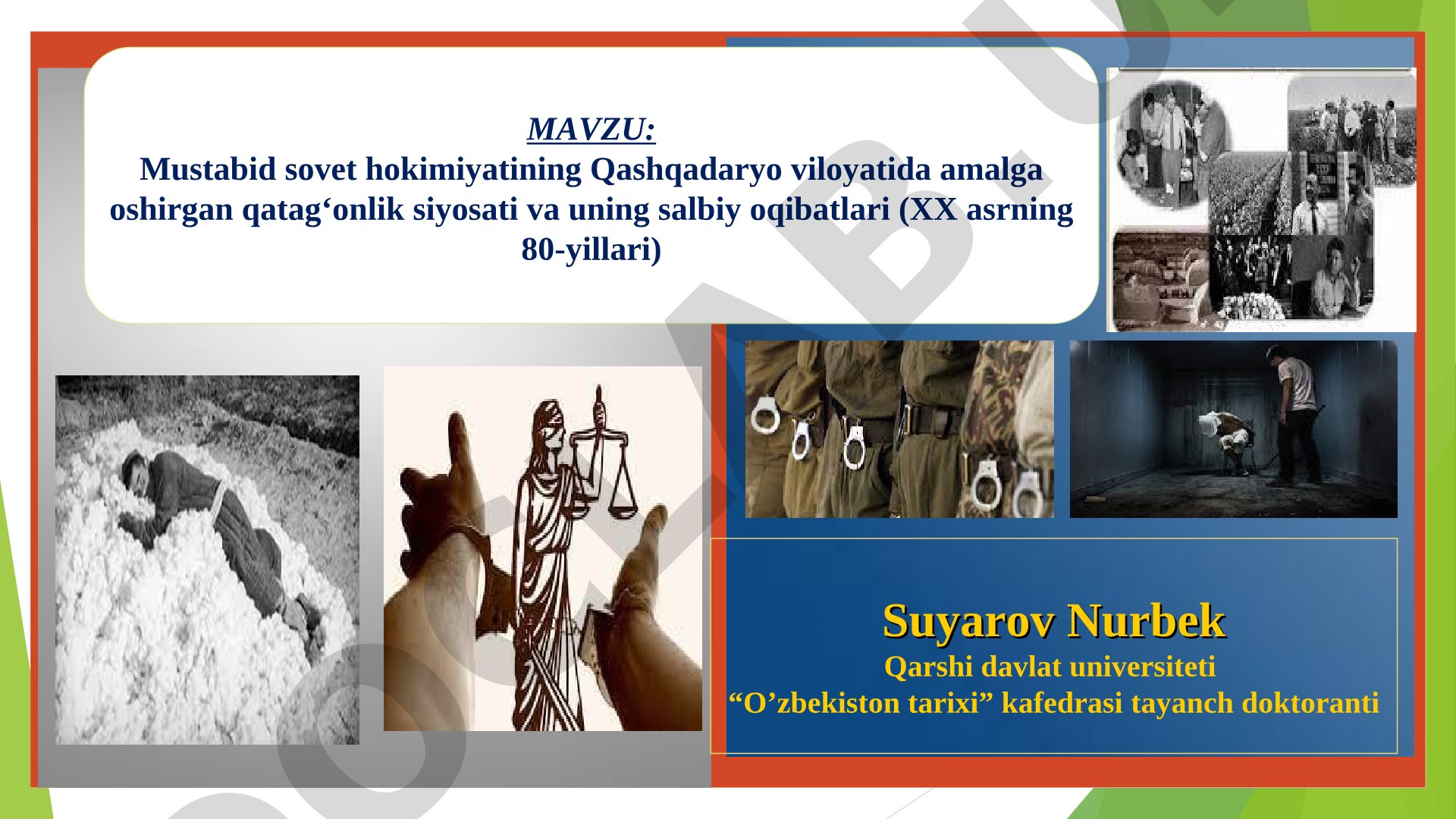 MAVZU:
Mustabid sovet hokimiyatining Qashqadaryo viloyatida amalga oshirgan qatag‘onlik siyosati va uning salbiy oqibatlari (XX asrning 80-yillari)

Suyarov Nurbek
Qarshi davlat universiteti
“O’zbekiston tarixi” kafedrasi tayanch doktoranti